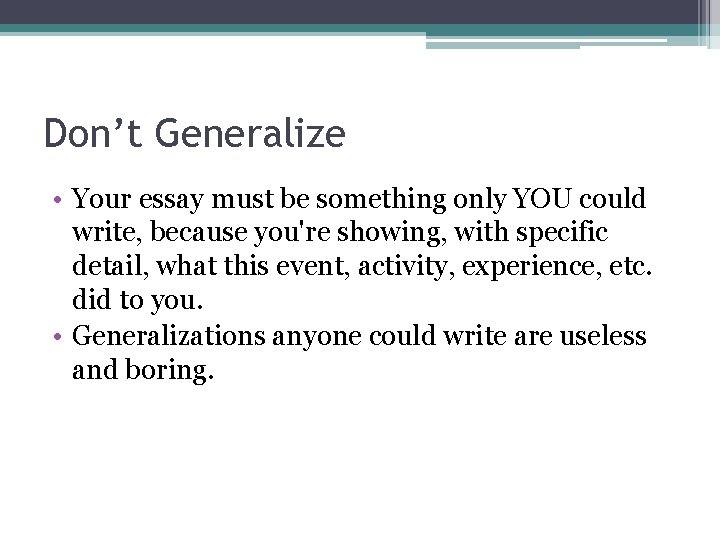 Don’t Generalize

• Your essay must be something only YOU could write, because you're showing, with specific detail, what this event, activity, experience, etc. did to you.
• Generalizations anyone could write are useless and boring.